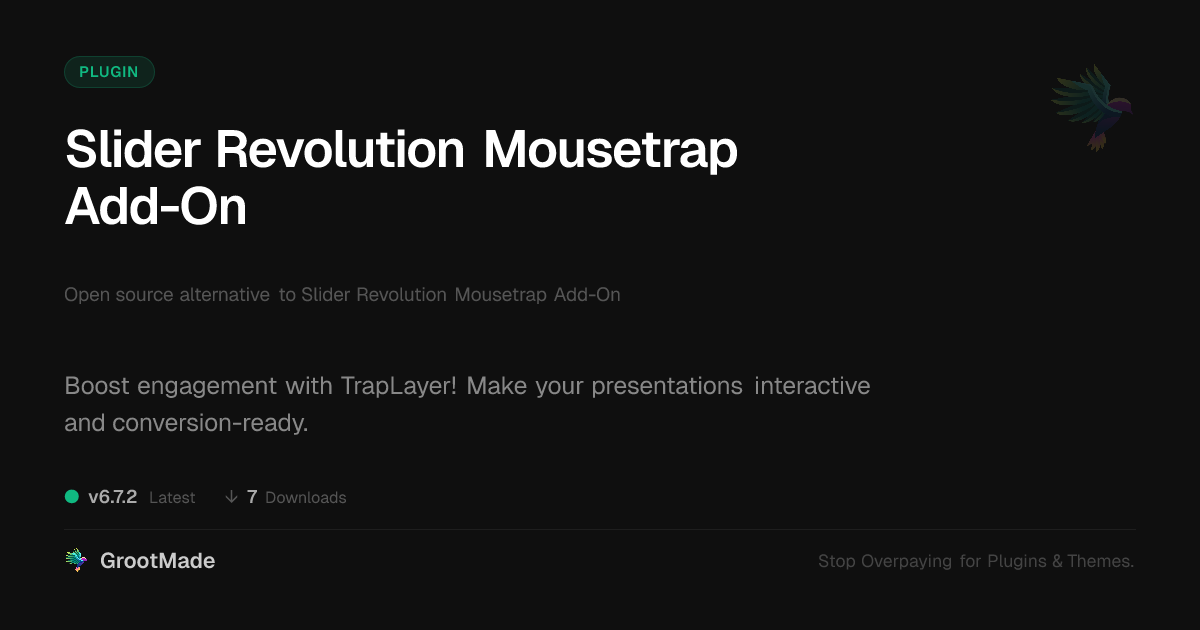 PLUGIN

Slider Revolution Mousetrap Add-On

Open source alternative to Slider Revolution Mousetrap Add-On

Boost engagement with TrapLayer! Make your presentations interactive and conversion-ready.

v6.7.2 Latest ↓ 7 Downloads

GrootMade

Stop Overpaying for Plugins & Themes.